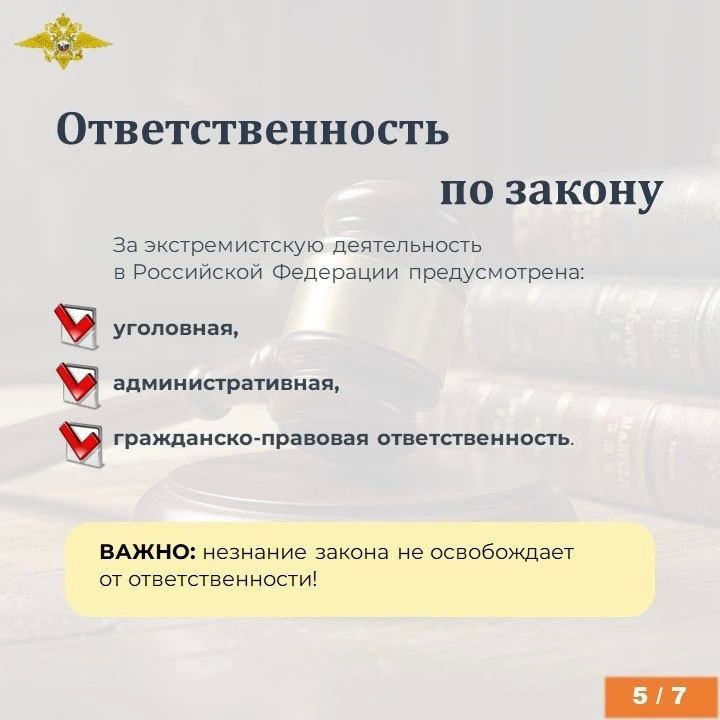 Ответственность по закону

За экстремистскую деятельность в Российской Федерации предусмотрена:

уголовная,

административная,

гражданско-правовая ответственность.

ВАЖНО: незнание закона не освобождает от ответственности!

5 / 7